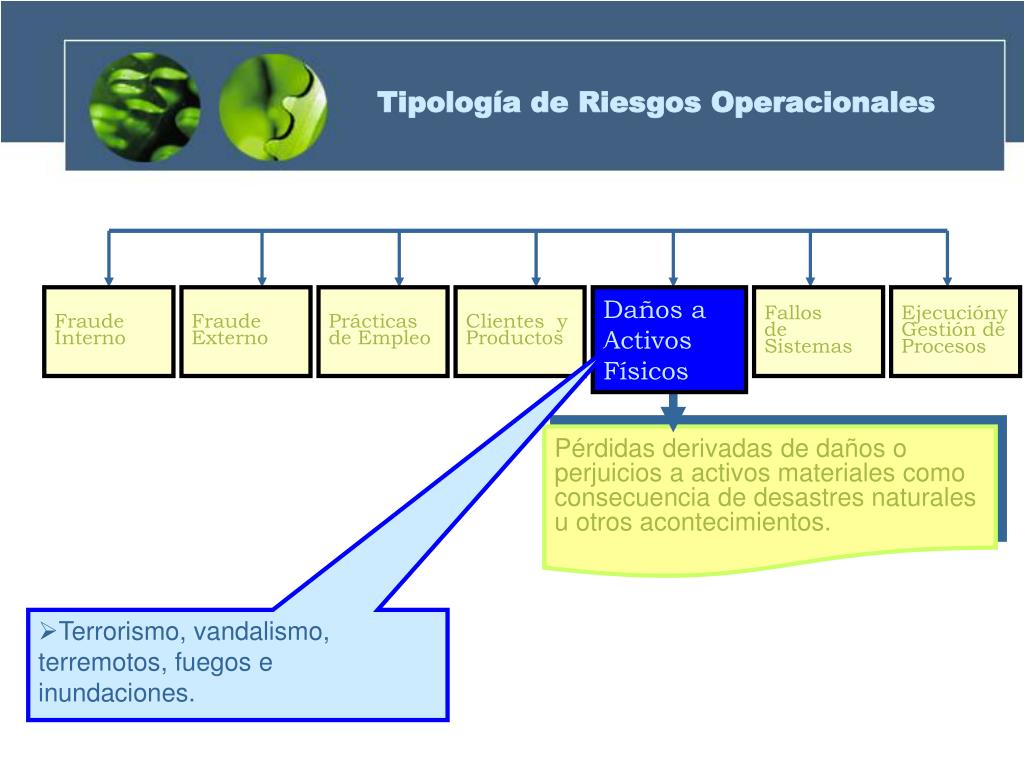 Tipología de Riesgos Operacionales

Fraude Interno

Fraude Externo

Prácticas de Empleo

Clientes y Productos

Daños a Activos Físicos

Fallos de Sistemas

Ejecucióny Gestión de Procesos

Pérdidas derivadas de daños o perjuicios a activos materiales como consecuencia de desastres naturales u otros acontecimientos.

➢Terrorismo, vandalismo, terremotos, fuegos e inundaciones.